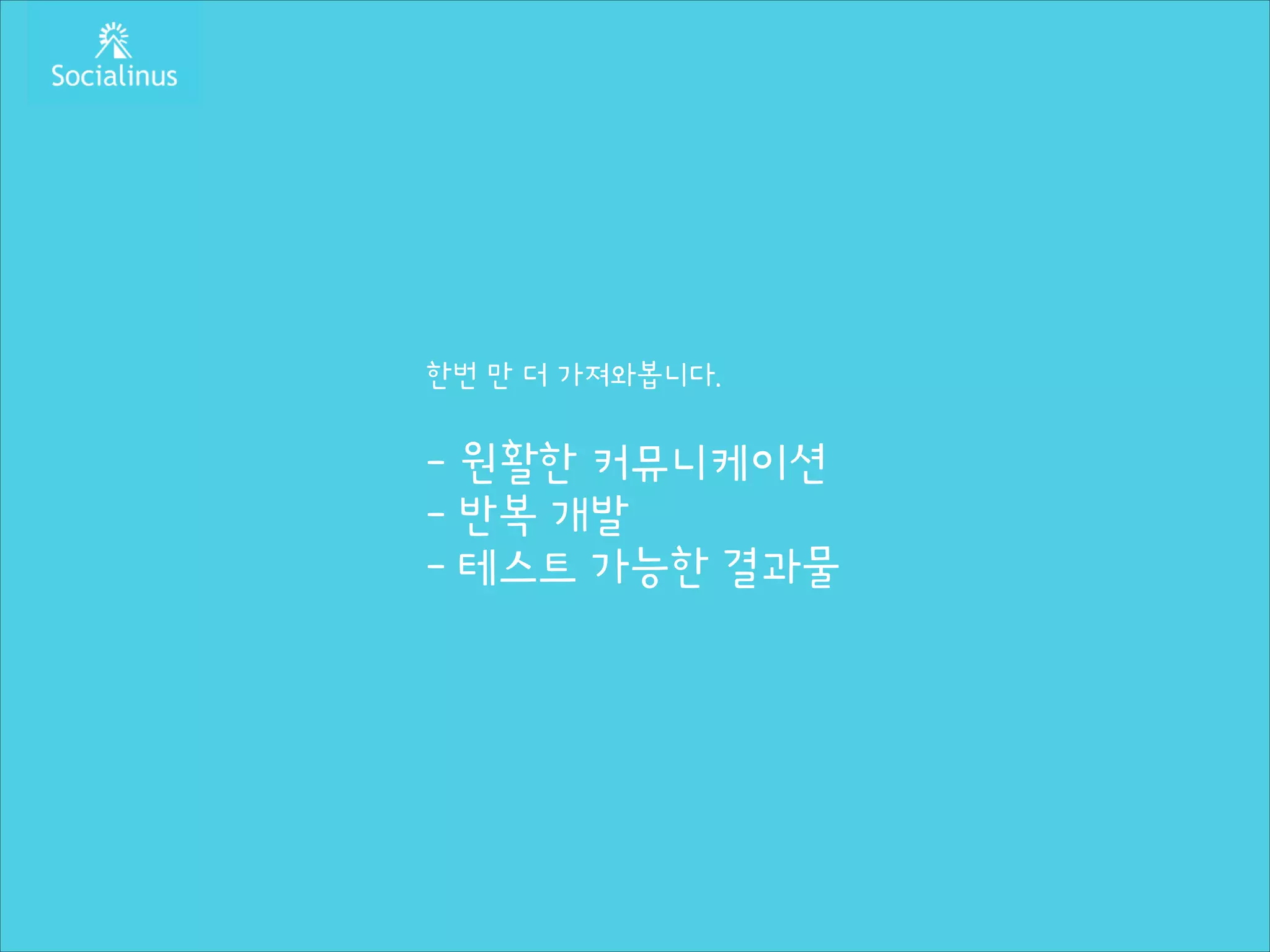 Socialinus

한번 만 더 가져와봅니다.

- 원활한 커뮤니케이션
- 반복 개발
- 테스트 가능한 결과물